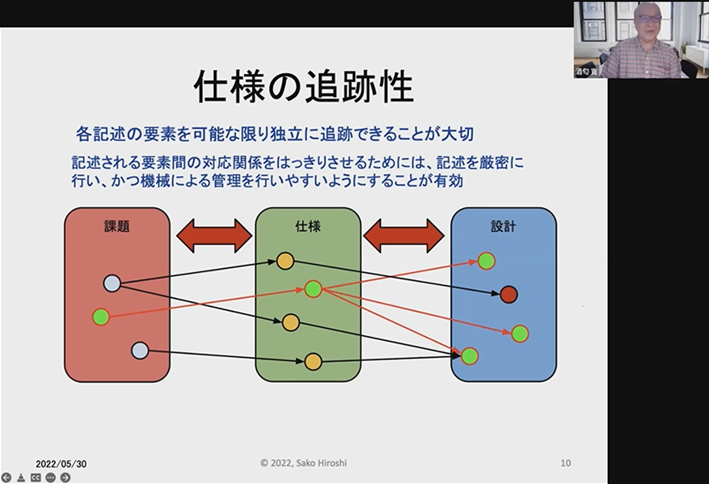 酒匂 寛

仕様の追跡性

各記述の要素を可能な限り独立に追跡できることが大切

記述される要素間の対応関係をはっきりさせるためには、記述を厳密に行い、かつ機械による管理を行いやすいようにすることが有効

課題

仕様

設計

2022/05/30

© 2022, Sako Hiroshi

10